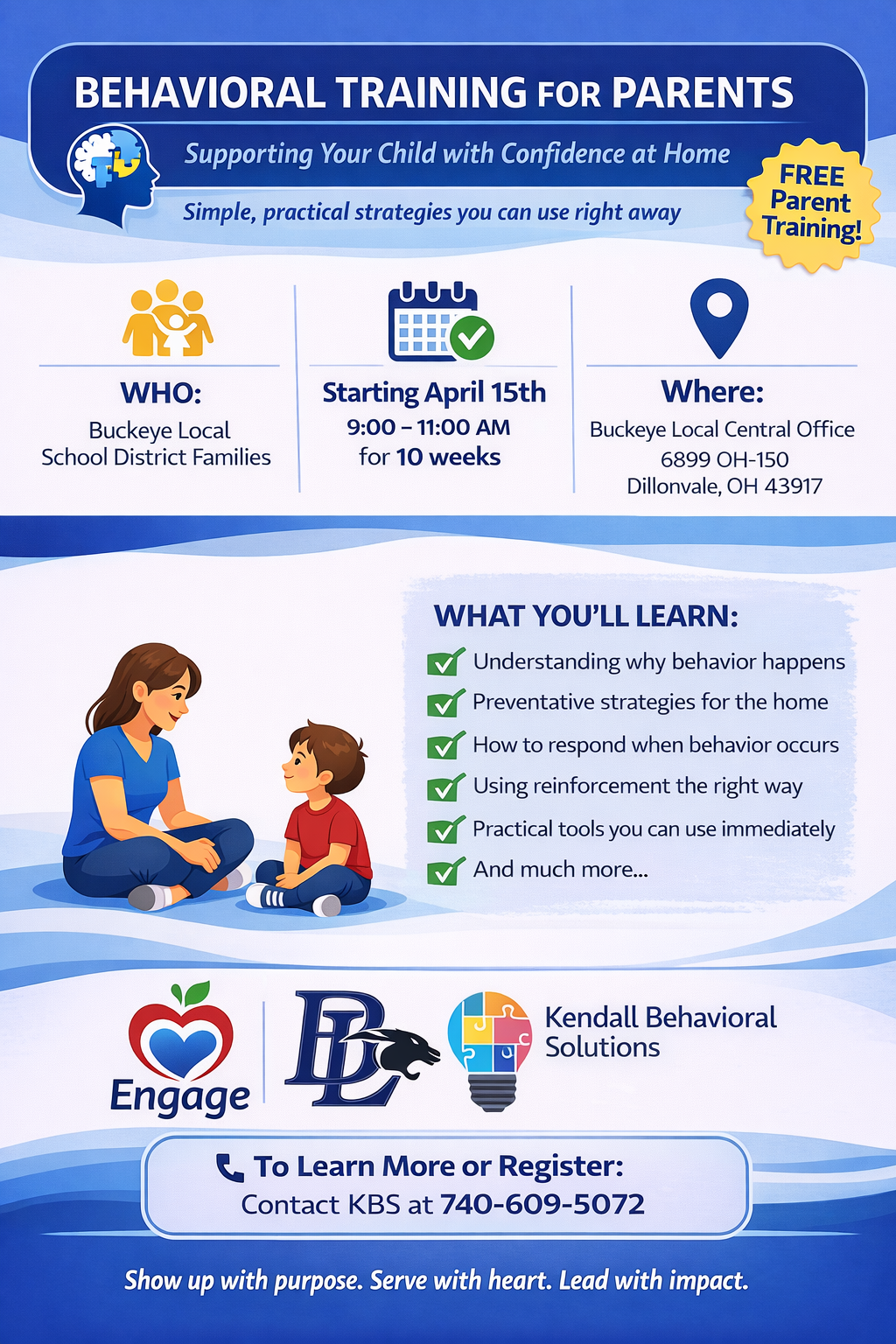 BEHAVIORAL TRAINING FOR PARENTS

Supporting Your Child with Confidence at Home

Simple, practical strategies you can use right away

FREE Parent Training!

WHO:
Buckeye Local School District Families

Starting April 15th
9:00 – 11:00 AM
for 10 weeks

Where:
Buckeye Local Central Office
6899 OH-150
Dillonvale, OH 43917

WHAT YOU'LL LEARN:
Understanding why behavior happens
Preventative strategies for the home
How to respond when behavior occurs
Using reinforcement the right way
Practical tools you can use immediately
And much more...

Engage

BL

Kendall Behavioral Solutions

To Learn More or Register:
Contact KBS at 740-609-5072

Show up with purpose. Serve with heart. Lead with impact.